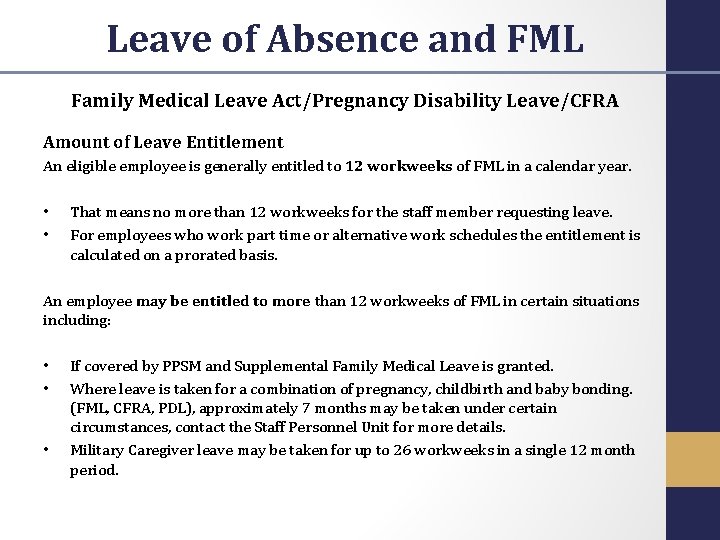 Leave of Absence and FML

Family Medical Leave Act/Pregnancy Disability Leave/CFRA

Amount of Leave Entitlement

An eligible employee is generally entitled to 12 workweeks of FML in a calendar year.

• That means no more than 12 workweeks for the staff member requesting leave.
• For employees who work part time or alternative work schedules the entitlement is calculated on a prorated basis.

An employee may be entitled to more than 12 workweeks of FML in certain situations including:

• If covered by PPSM and Supplemental Family Medical Leave is granted.
• Where leave is taken for a combination of pregnancy, childbirth and baby bonding. (FML, CFRA, PDL), approximately 7 months may be taken under certain circumstances, contact the Staff Personnel Unit for more details.
• Military Caregiver leave may be taken for up to 26 workweeks in a single 12 month period.